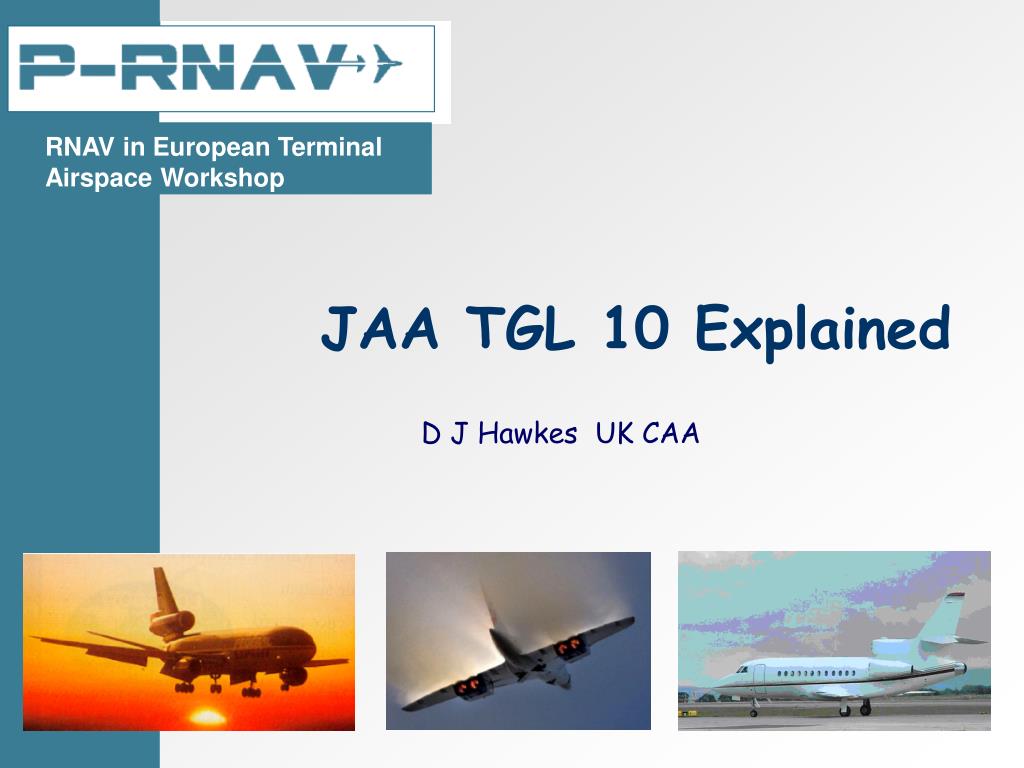 P-RNAV

RNAV in European Terminal Airspace Workshop

JAA TGL 10 Explained

D J Hawkes UK CAA